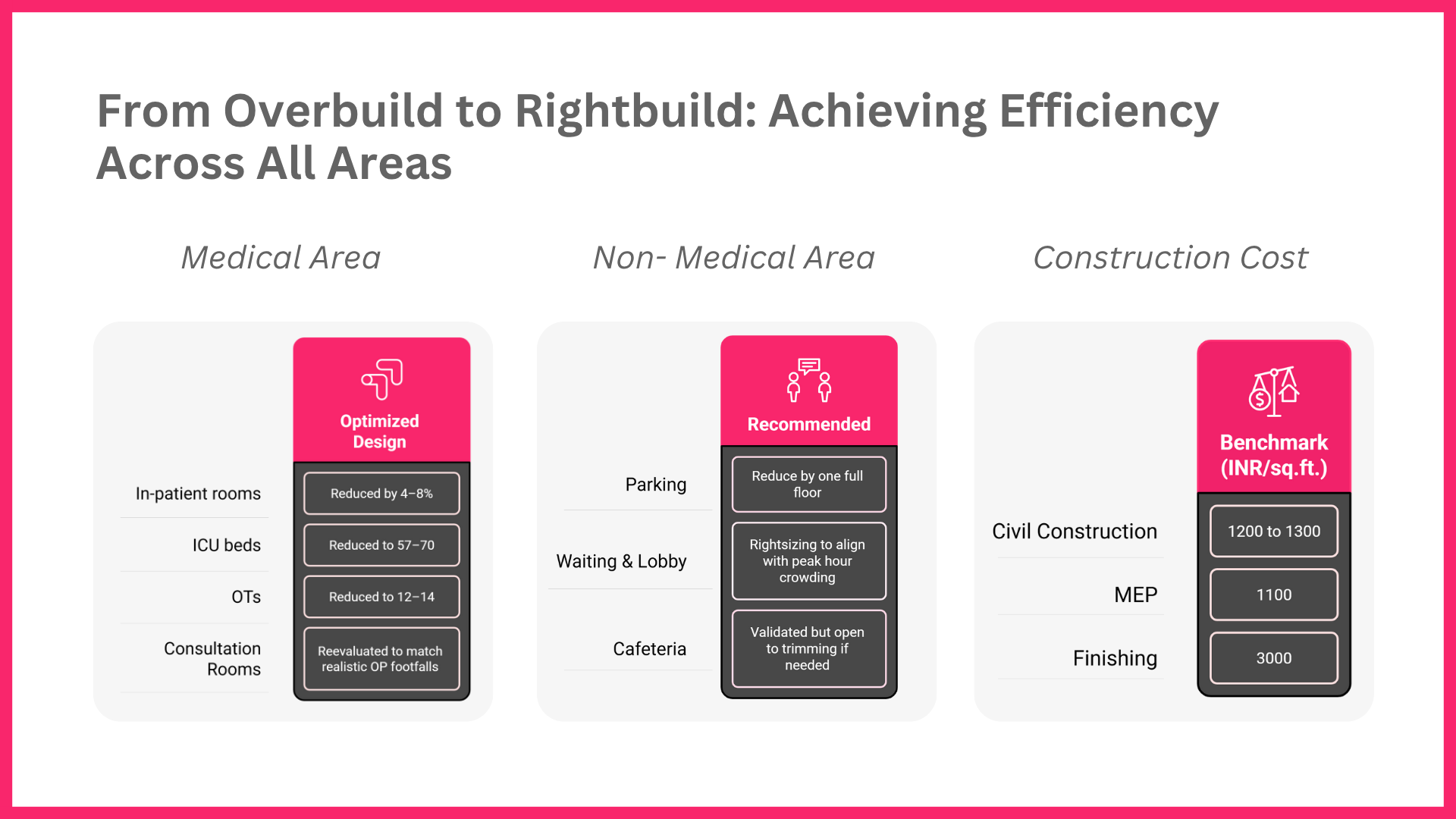 From Overbuild to Rightbuild: Achieving Efficiency Across All Areas

Medical Area

| | Optimized Design |
|---|---|
| In-patient rooms | Reduced by 4–8% |
| ICU beds | Reduced to 57–70 |
| OTs | Reduced to 12–14 |
| Consultation Rooms | Reevaluated to match realistic OP footfalls |

Non- Medical Area

| | Recommended |
|---|---|
| Parking | Reduce by one full floor |
| Waiting & Lobby | Rightsizing to align with peak hour crowding |
| Cafeteria | Validated but open to trimming if needed |

Construction Cost

| | Benchmark (INR/sq.ft.) |
|---|---|
| Civil Construction | 1200 to 1300 |
| MEP | 1100 |
| Finishing | 3000 |